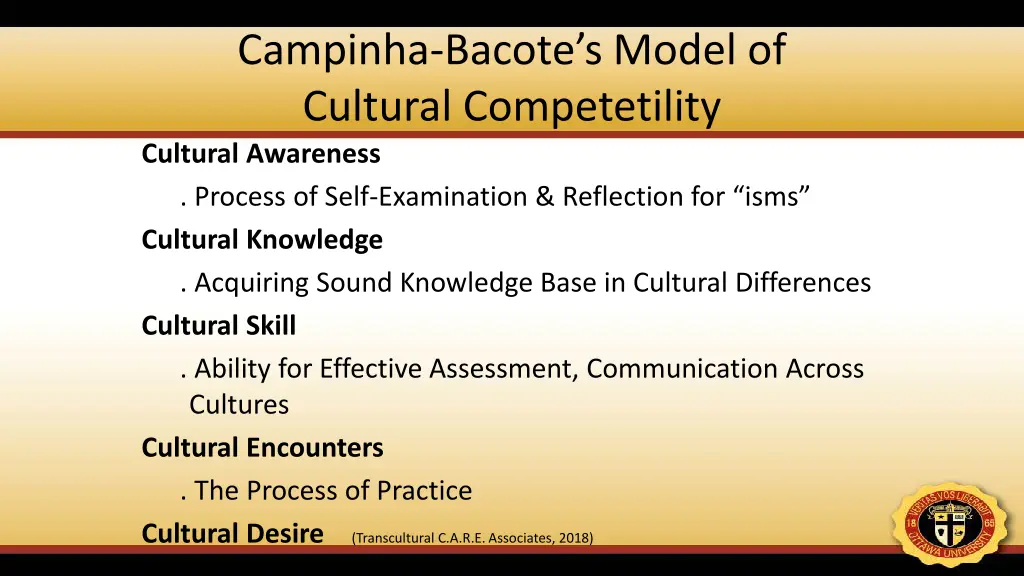 Campinha-Bacote's Model of Cultural Competetility

Cultural Awareness

. Process of Self-Examination & Reflection for "isms"

Cultural Knowledge

. Acquiring Sound Knowledge Base in Cultural Differences

Cultural Skill

. Ability for Effective Assessment, Communication Across Cultures

Cultural Encounters

. The Process of Practice

Cultural Desire (Transcultural C.A.R.E. Associates, 2018)

VERITAS VOS LIBERABIT
18 65
OTTAWA UNIVERSITY